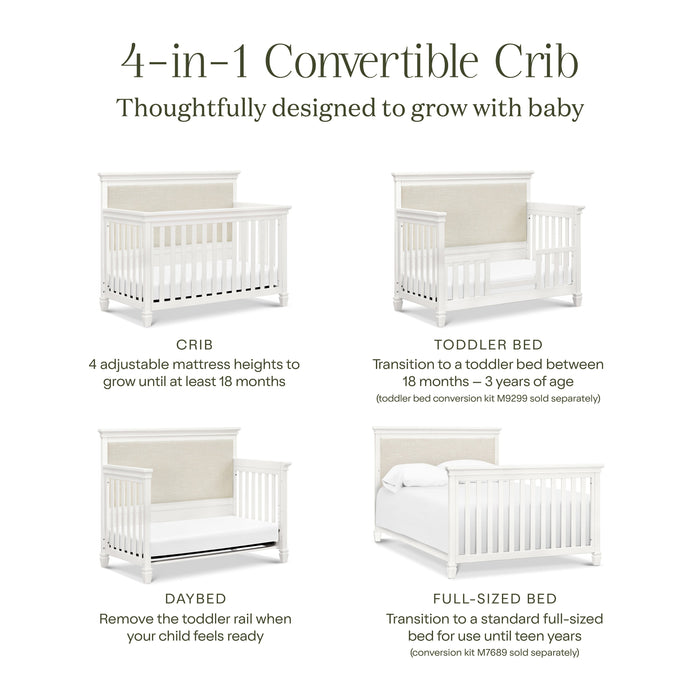 4-in-1 Convertible Crib
Thoughtfully designed to grow with baby

CRIB
4 adjustable mattress heights to grow until at least 18 months

TODDLER BED
Transition to a toddler bed between 18 months – 3 years of age
(toddler bed conversion kit M9299 sold separately)

DAYBED
Remove the toddler rail when your child feels ready

FULL-SIZED BED
Transition to a standard full-sized bed for use until teen years
(conversion kit M7689 sold separately)